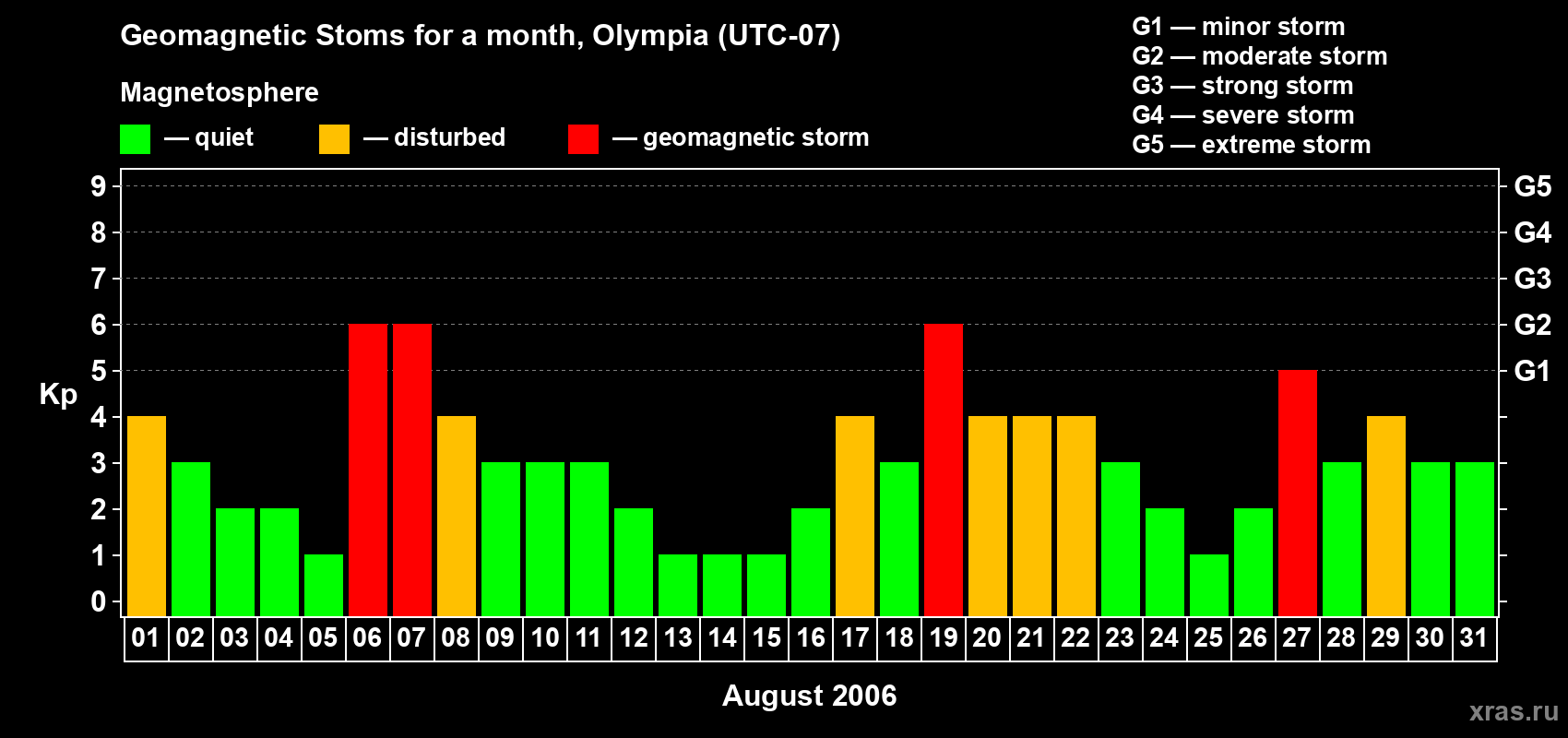 Geomagnetic Stoms for a month, Olympia (UTC-07)

Magnetosphere

— quiet — disturbed — geomagnetic storm

G1 — minor storm
G2 — moderate storm
G3 — strong storm
G4 — severe storm
G5 — extreme storm

Kp

9
8
7
6
5
4
3
2
1
0

G5
G4
G3
G2
G1

01 02 03 04 05 06 07 08 09 10 11 12 13 14 15 16 17 18 19 20 21 22 23 24 25 26 27 28 29 30 31

August 2006

xras.ru